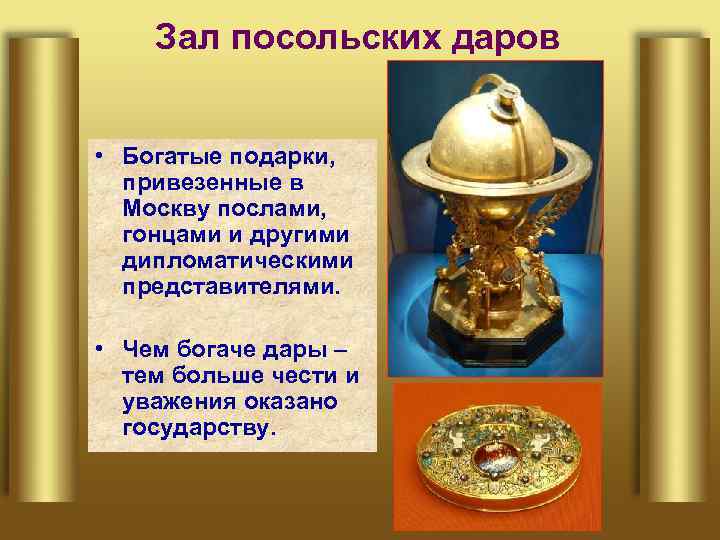 Зал посольских даров

• Богатые подарки, привезенные в Москву послами, гонцами и другими дипломатическими представителями.

• Чем богаче дары – тем больше чести и уважения оказано государству.